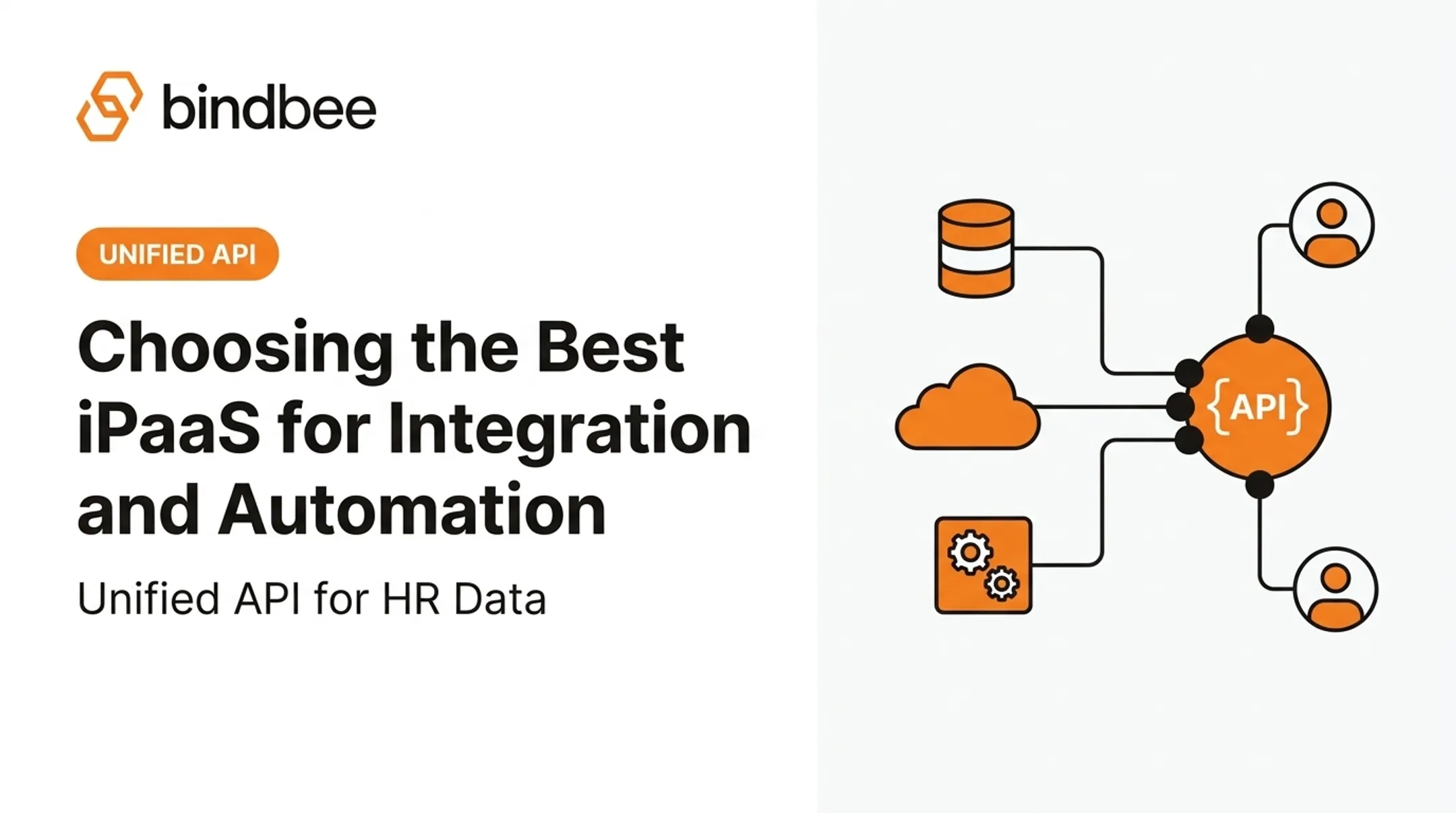 bindbee

UNIFIED API

Choosing the Best iPaaS for Integration and Automation

Unified API for HR Data

{API}